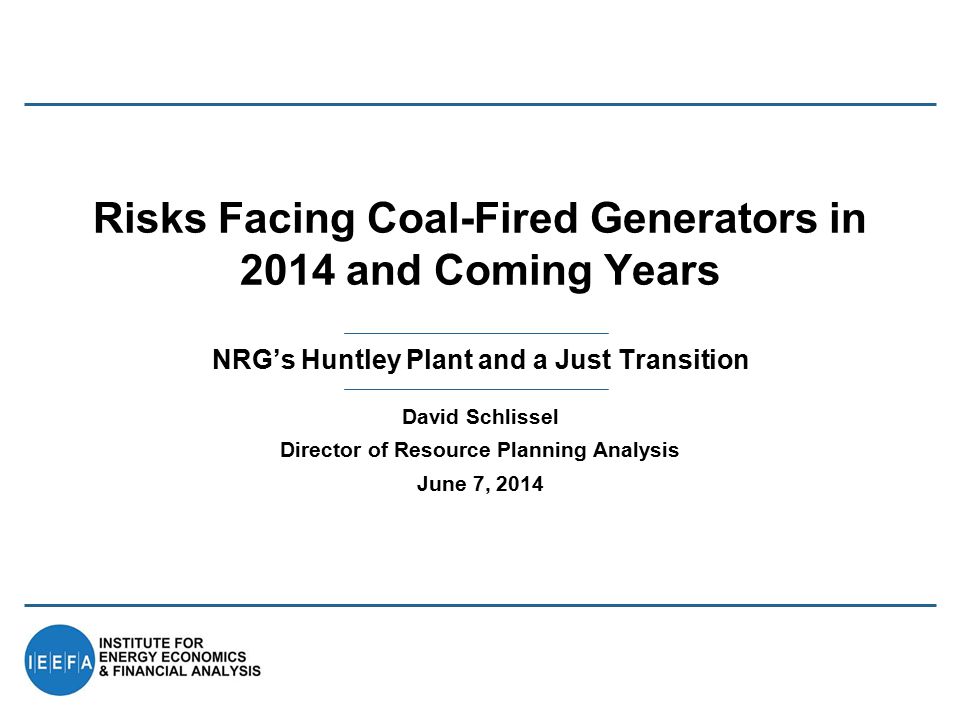 Risks Facing Coal-Fired Generators in 2014 and Coming Years

NRG's Huntley Plant and a Just Transition

David Schlissel

Director of Resource Planning Analysis

June 7, 2014

IEEFA

INSTITUTE FOR ENERGY ECONOMICS & FINANCIAL ANALYSIS